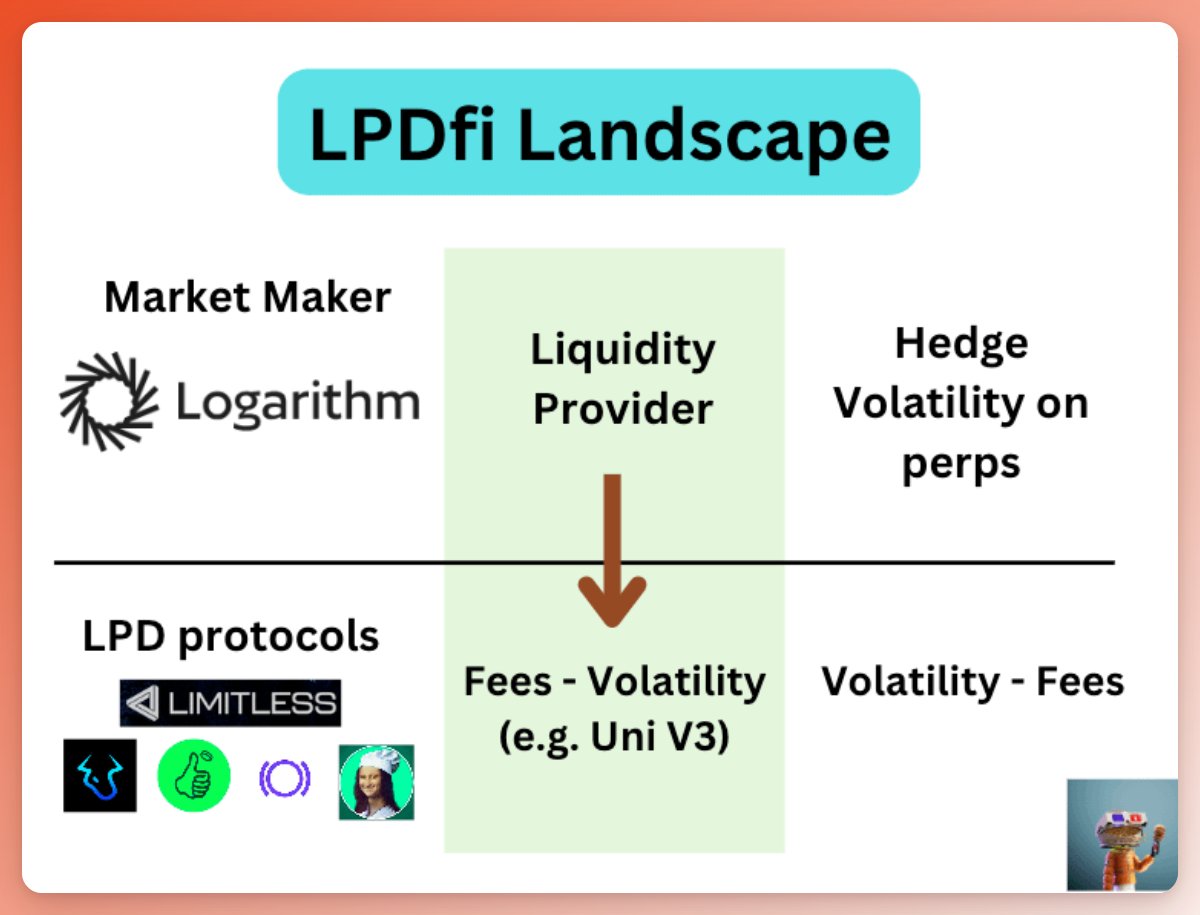 LPDfi Landscape

Market Maker

Logarithm

Liquidity Provider

Hedge Volatility on perps

LPD protocols

LIMITLESS

Fees - Volatility (e.g. Uni V3)

Volatility - Fees